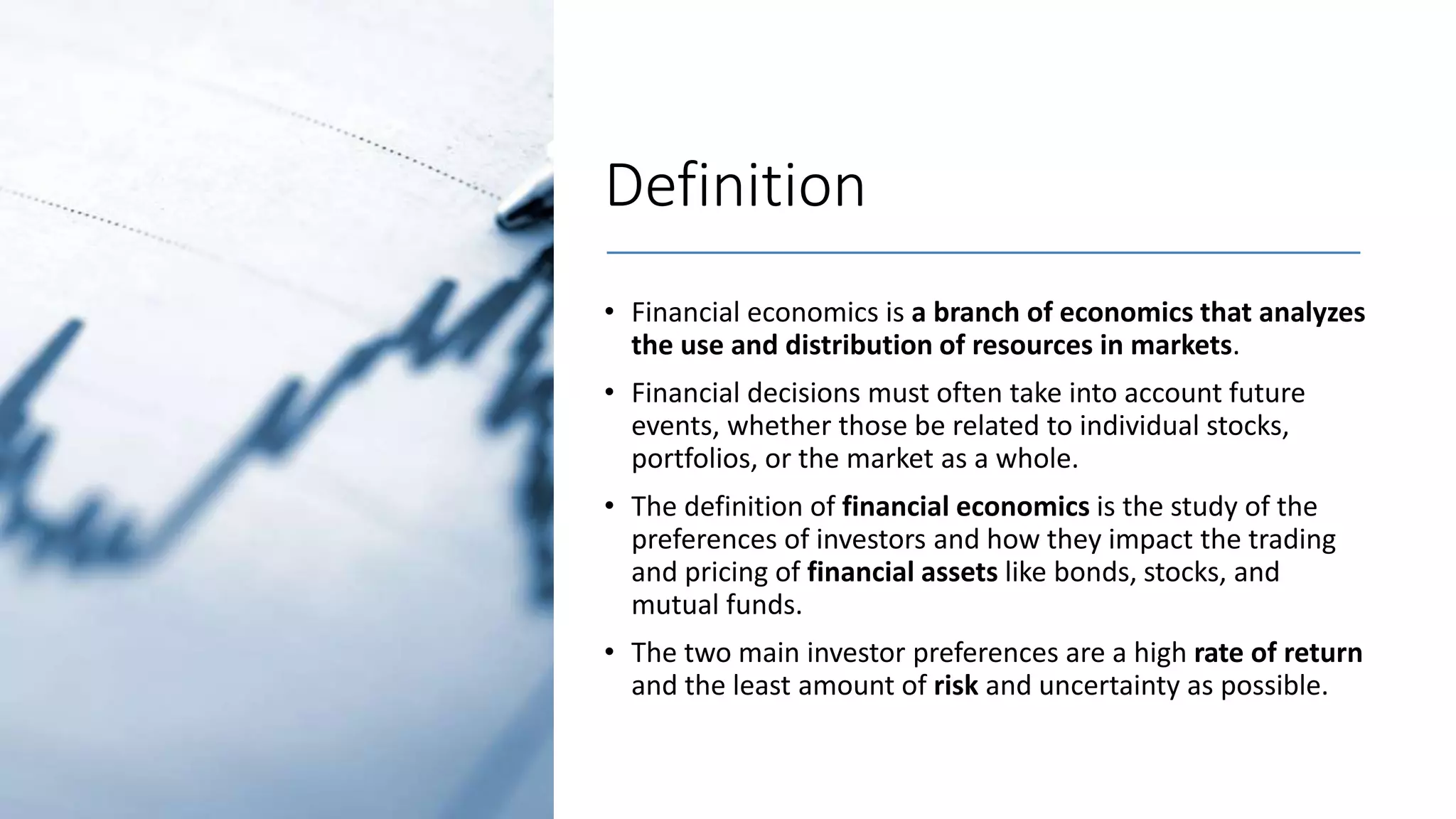 Definition

• Financial economics is a branch of economics that analyzes the use and distribution of resources in markets.

• Financial decisions must often take into account future events, whether those be related to individual stocks, portfolios, or the market as a whole.

• The definition of financial economics is the study of the preferences of investors and how they impact the trading and pricing of financial assets like bonds, stocks, and mutual funds.

• The two main investor preferences are a high rate of return and the least amount of risk and uncertainty as possible.